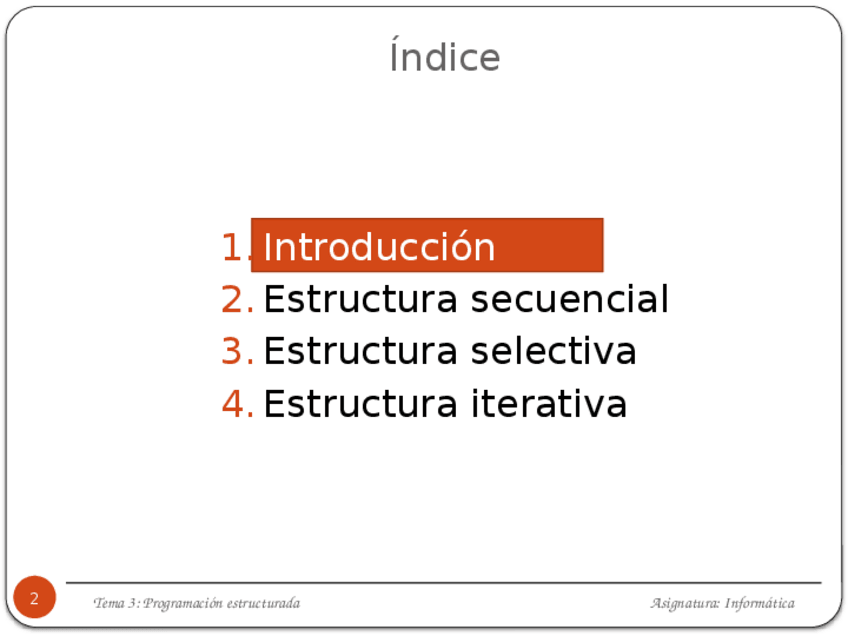 Índice

1. Introducción
2. Estructura secuencial
3. Estructura selectiva
4. Estructura iterativa

2

Tema 3: Programación estructurada

Asignatura: Informática